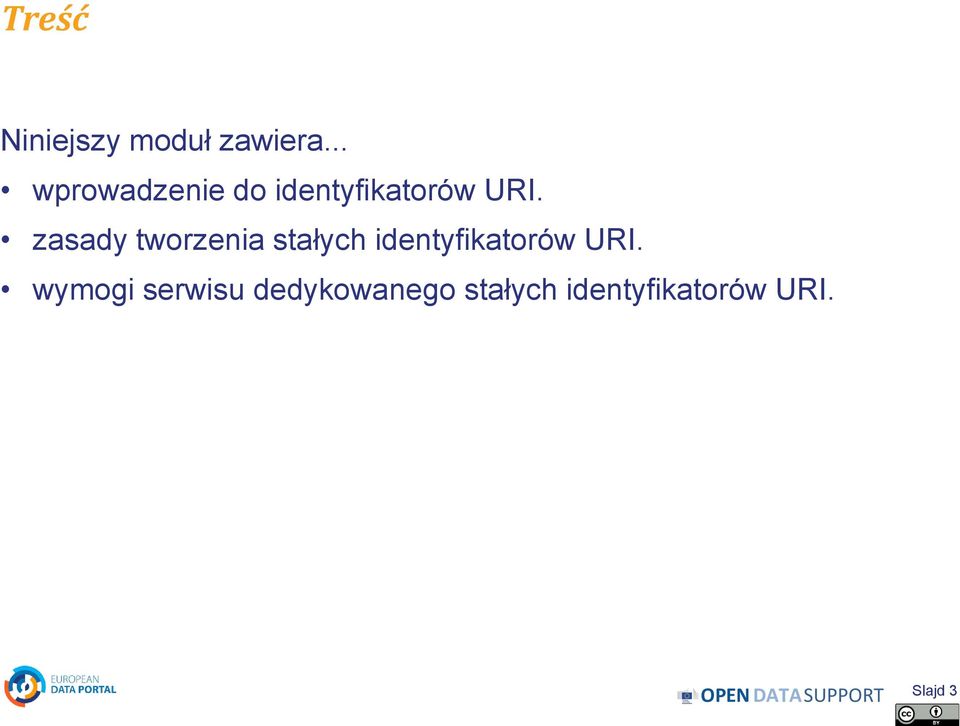 Treść

Niniejszy moduł zawiera...

• wprowadzenie do identyfikatorów URI.
• zasady tworzenia stałych identyfikatorów URI.
• wymogi serwisu dedykowanego stałych identyfikatorów URI.

EUROPEAN DATA PORTAL

OPEN DATA SUPPORT

Slajd 3